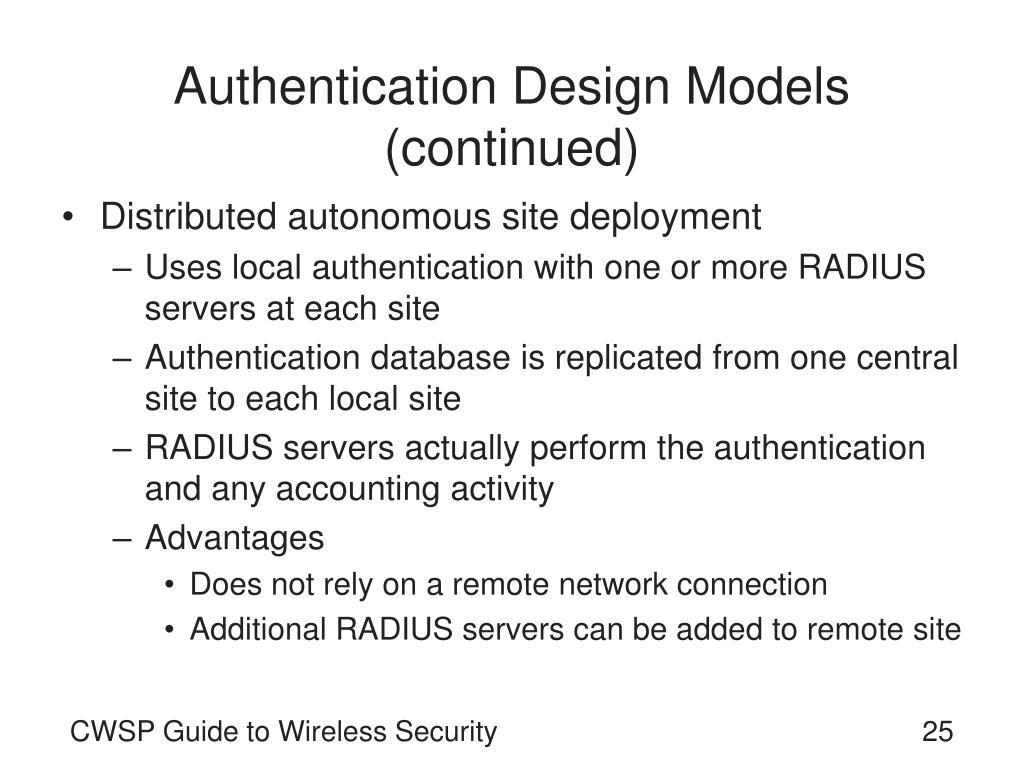 Authentication Design Models (continued)

• Distributed autonomous site deployment
– Uses local authentication with one or more RADIUS servers at each site
– Authentication database is replicated from one central site to each local site
– RADIUS servers actually perform the authentication and any accounting activity
– Advantages
• Does not rely on a remote network connection
• Additional RADIUS servers can be added to remote site

CWSP Guide to Wireless Security

25